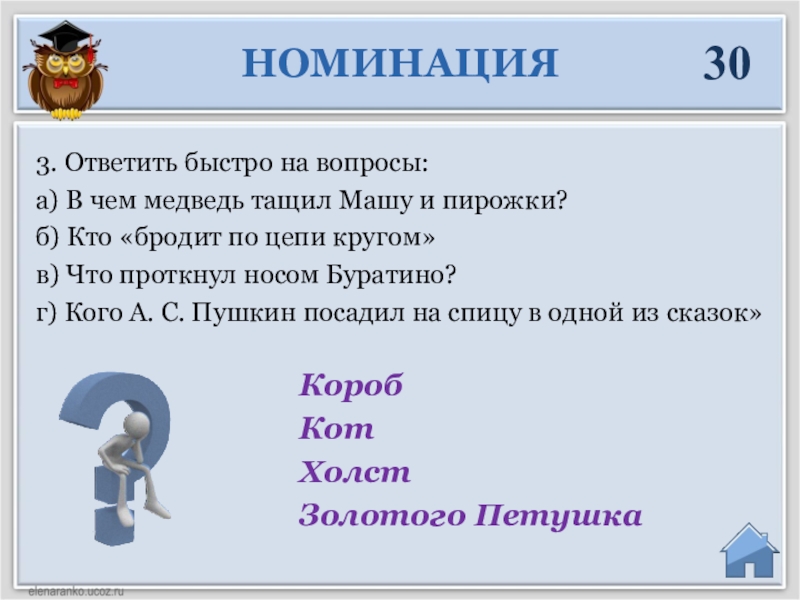 НОМИНАЦИЯ 30

3. Ответить быстро на вопросы:
а) В чем медведь тащил Машу и пирожки?
б) Кто «бродит по цепи кругом»
в) Что проткнул носом Буратино?
г) Кого А. С. Пушкин посадил на спицу в одной из сказок»

Короб
Кот
Холст
Золотого Петушка

elenaranko.ucoz.ru